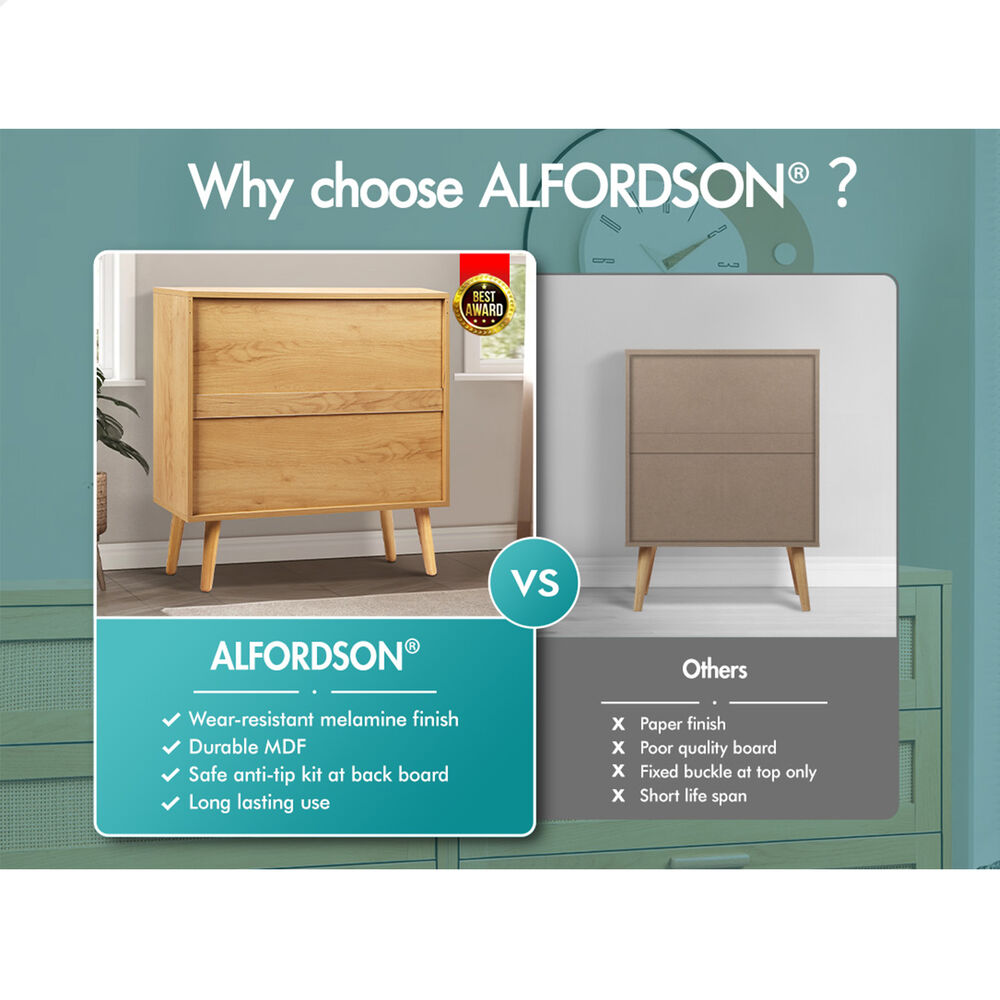 Why choose ALFORDSON® ?

BEST AWARD

VS

ALFORDSON®

✓ Wear-resistant melamine finish
✓ Durable MDF
✓ Safe anti-tip kit at back board
✓ Long lasting use

Others

X Paper finish
X Poor quality board
X Fixed buckle at top only
X Short life span